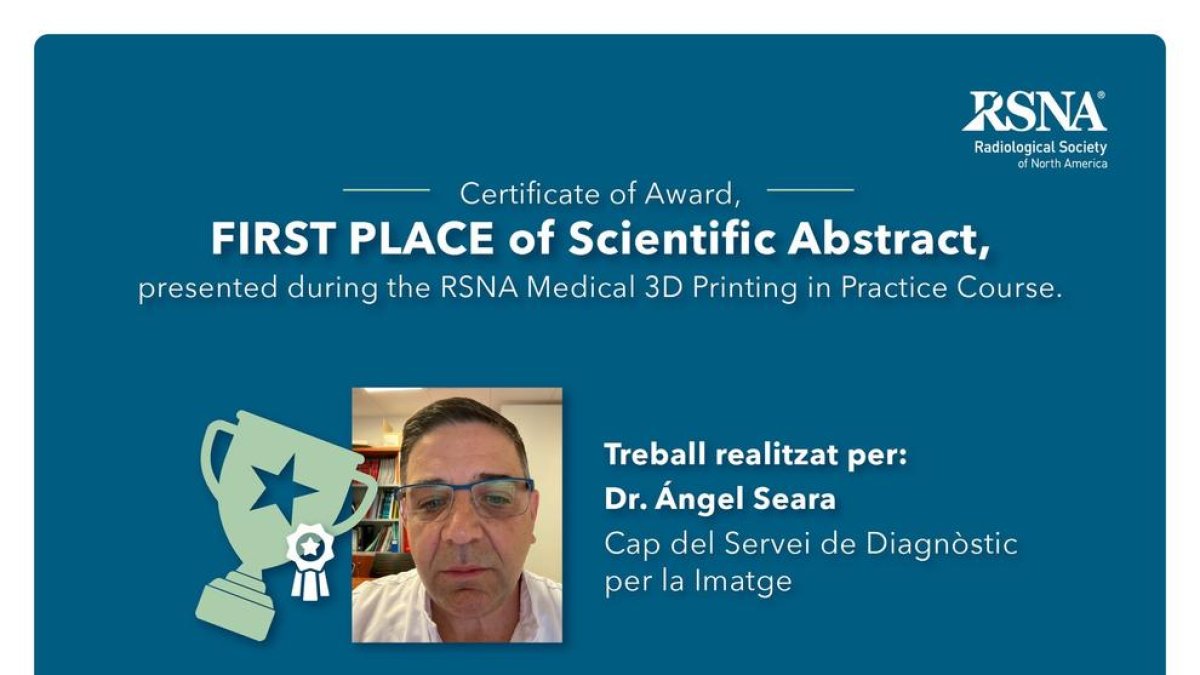 RSNA®
Radiological Society of North America

Certificate of Award,
FIRST PLACE of Scientific Abstract,
presented during the RSNA Medical 3D Printing in Practice Course.

Treball realitzat per:
Dr. Ángel Seara
Cap del Servei de Diagnòstic per la Imatge